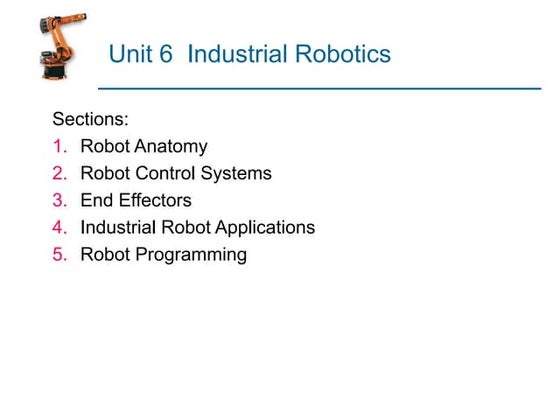 Unit 6 Industrial Robotics

Sections:
1. Robot Anatomy
2. Robot Control Systems
3. End Effectors
4. Industrial Robot Applications
5. Robot Programming